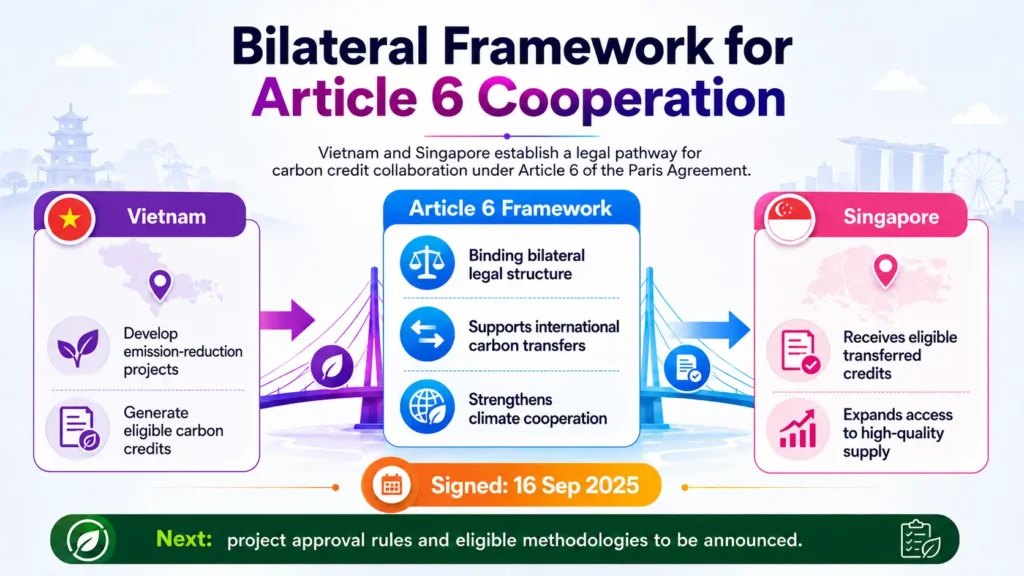 Bilateral Framework for Article 6 Cooperation

Vietnam and Singapore establish a legal pathway for carbon credit collaboration under Article 6 of the Paris Agreement.

Vietnam

Develop emission-reduction projects

Generate eligible carbon credits

Article 6 Framework

Binding bilateral legal structure

Supports international carbon transfers

Strengthens climate cooperation

Singapore

Receives eligible transferred credits

Expands access to high-quality supply

Signed: 16 Sep 2025

Next: project approval rules and eligible methodologies to be announced.